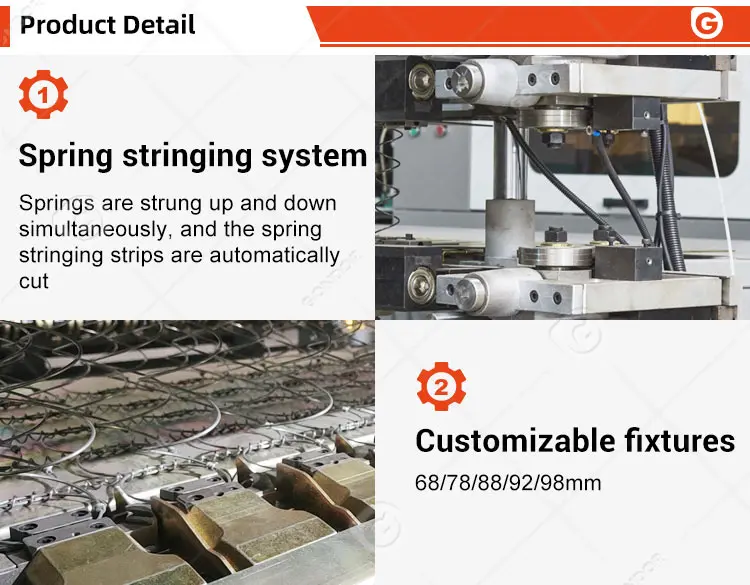 Product Detail

G

1

Spring stringing system

Springs are strung up and down simultaneously, and the spring stringing strips are automatically cut

2

Customizable fixtures

68/78/88/92/98mm